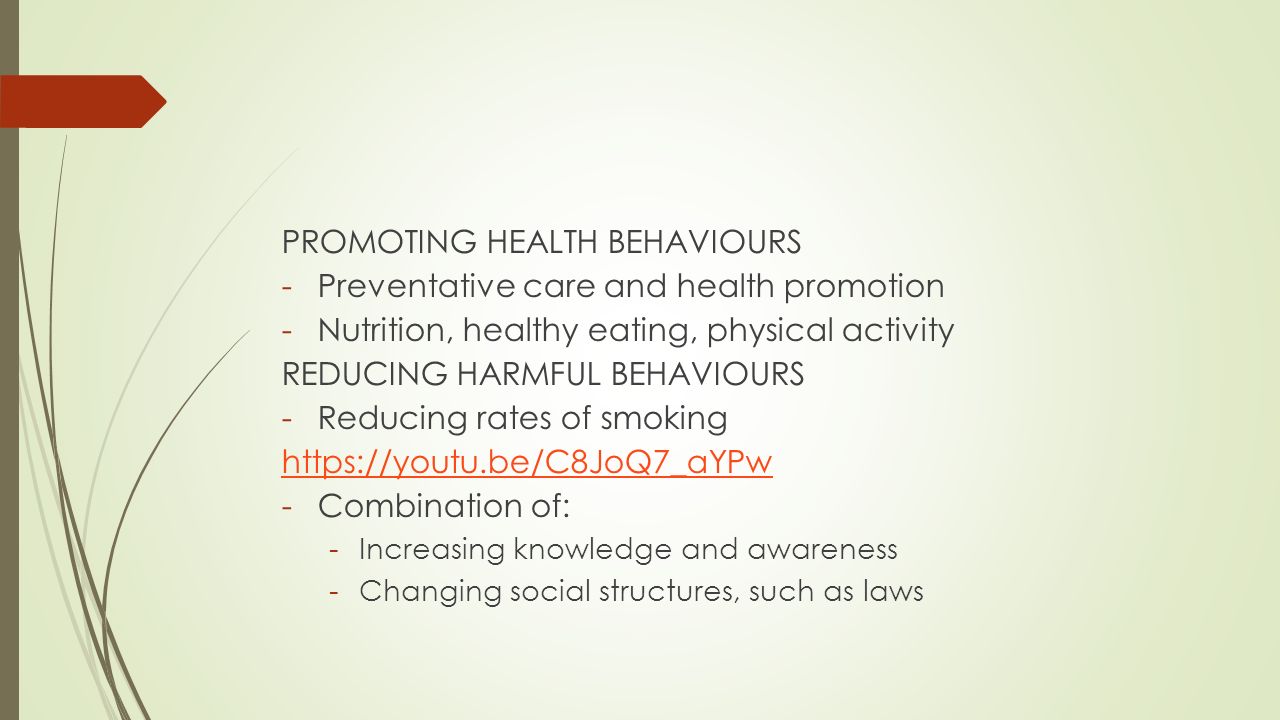 PROMOTING HEALTH BEHAVIOURS
- Preventative care and health promotion
- Nutrition, healthy eating, physical activity
REDUCING HARMFUL BEHAVIOURS
- Reducing rates of smoking
https://youtu.be/C8JoQ7_aYPw
- Combination of:
  - Increasing knowledge and awareness
  - Changing social structures, such as laws